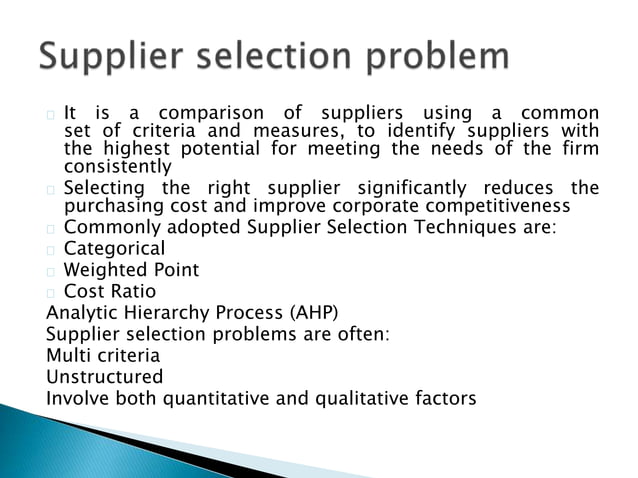 Supplier selection problem

It is a comparison of suppliers using a common set of criteria and measures, to identify suppliers with the highest potential for meeting the needs of the firm consistently

Selecting the right supplier significantly reduces the purchasing cost and improve corporate competitiveness

Commonly adopted Supplier Selection Techniques are:

Categorical

Weighted Point

Cost Ratio

Analytic Hierarchy Process (AHP)

Supplier selection problems are often:

Multi criteria

Unstructured

Involve both quantitative and qualitative factors